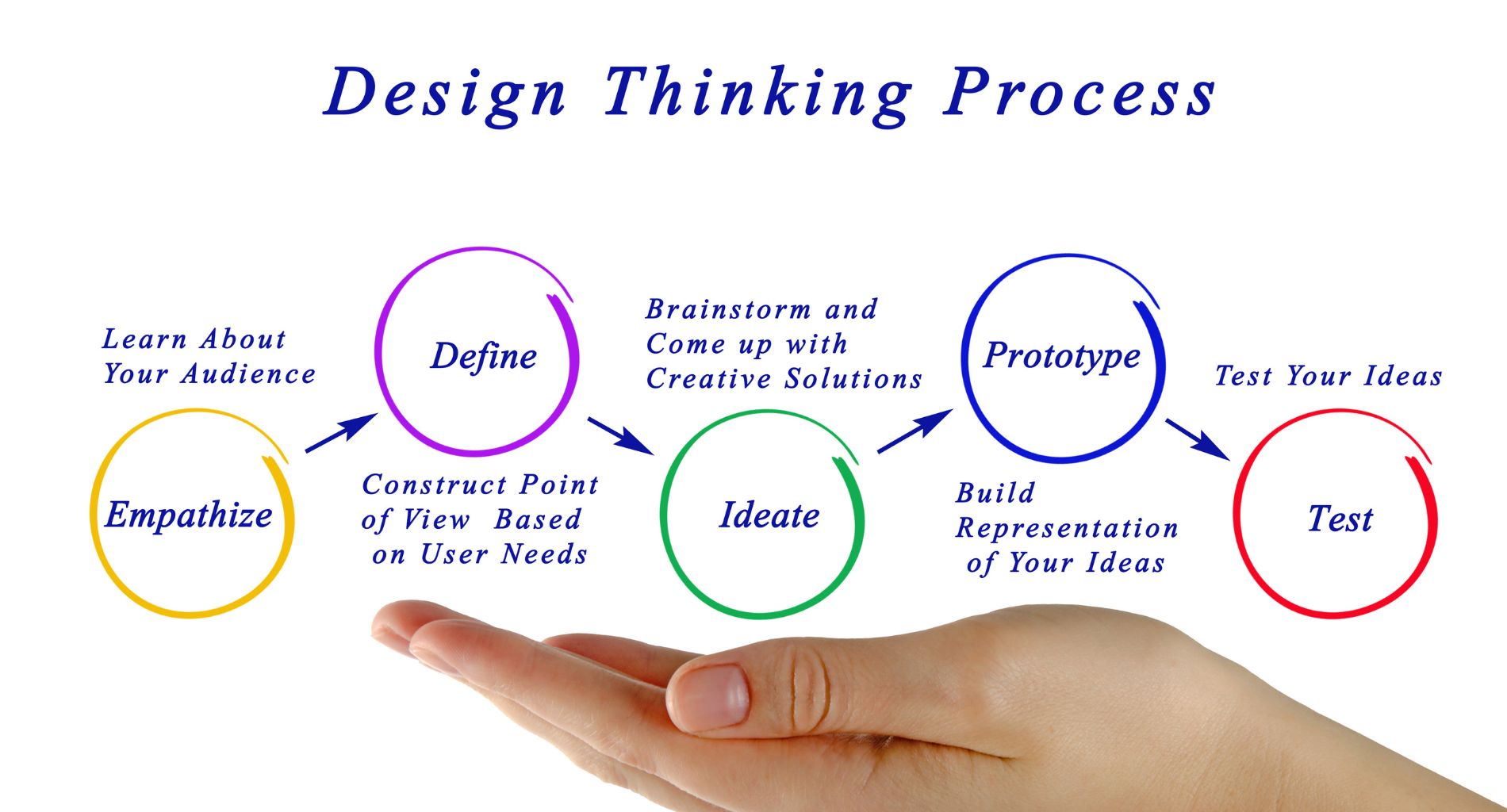 Design Thinking Process

Learn About Your Audience

Empathize

Define

Construct Point of View Based on User Needs

Brainstorm and Come up with Creative Solutions

Ideate

Prototype

Build Representation of Your Ideas

Test Your Ideas

Test